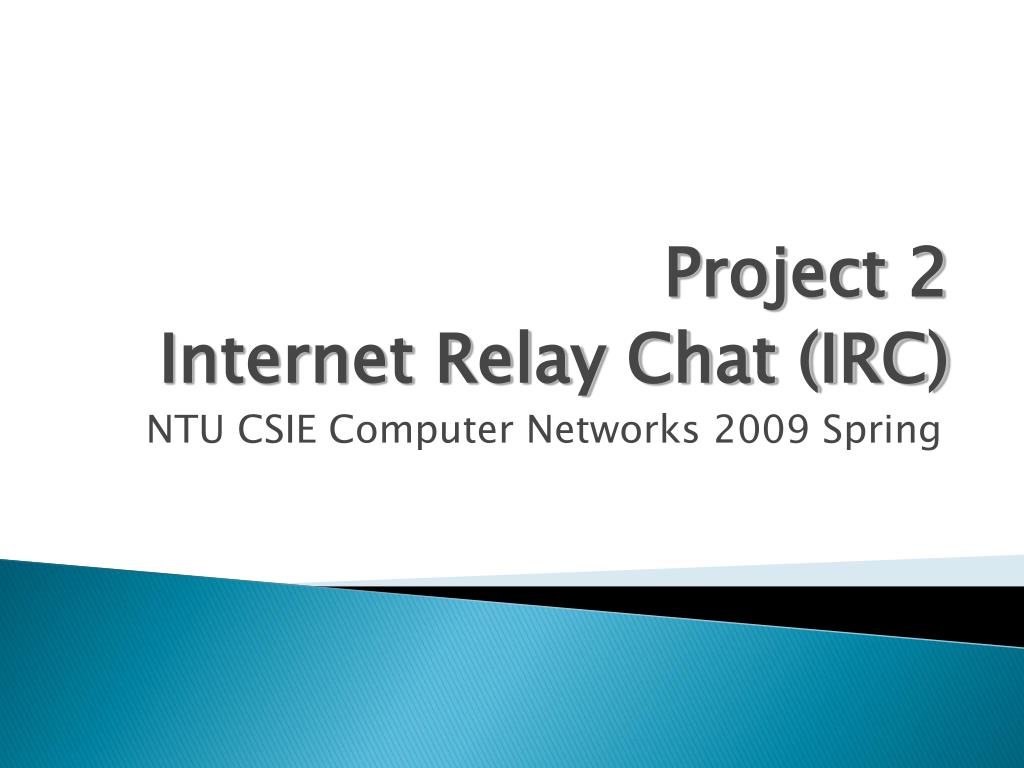 Project 2
Internet Relay Chat (IRC)

NTU CSIE Computer Networks 2009 Spring